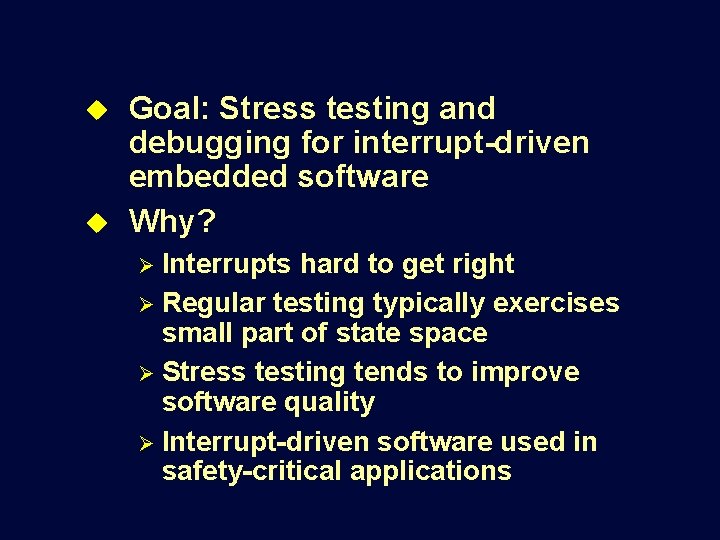 ◆ Goal: Stress testing and debugging for interrupt-driven embedded software

◆ Why?

➢ Interrupts hard to get right

➢ Regular testing typically exercises small part of state space

➢ Stress testing tends to improve software quality

➢ Interrupt-driven software used in safety-critical applications